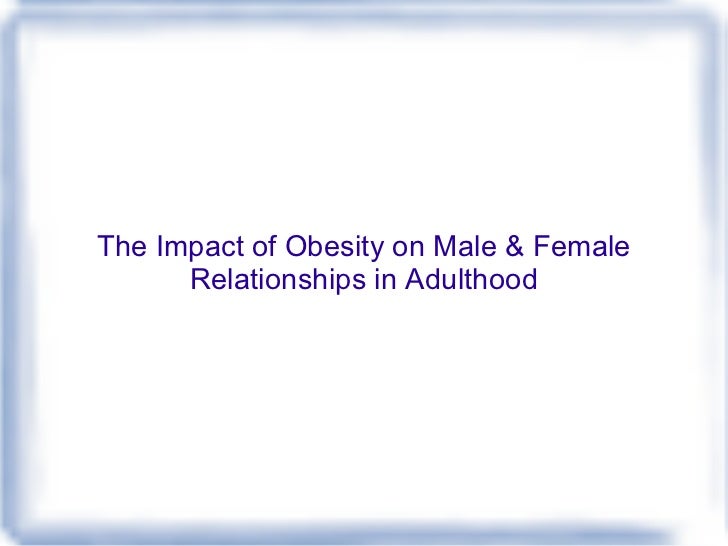 The Impact of Obesity on Male & Female Relationships in Adulthood